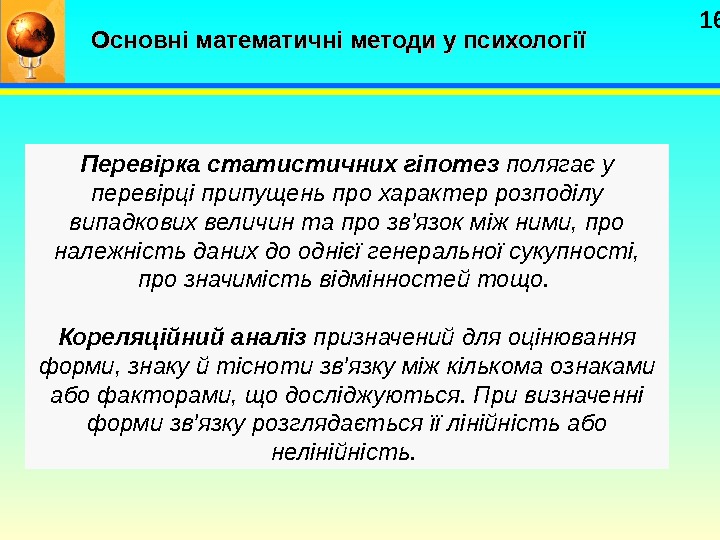 Основні математичні методи у психології

16

Перевірка статистичних гіпотез полягає у перевірці припущень про характер розподілу випадкових величин та про зв'язок між ними, про належність даних до однієї генеральної сукупності, про значимість відмінностей тощо.

Кореляційний аналіз призначений для оцінювання форми, знаку й тісноти зв'язку між кількома ознаками або факторами, що досліджуються. При визначенні форми зв'язку розглядається її лінійність або нелінійність.